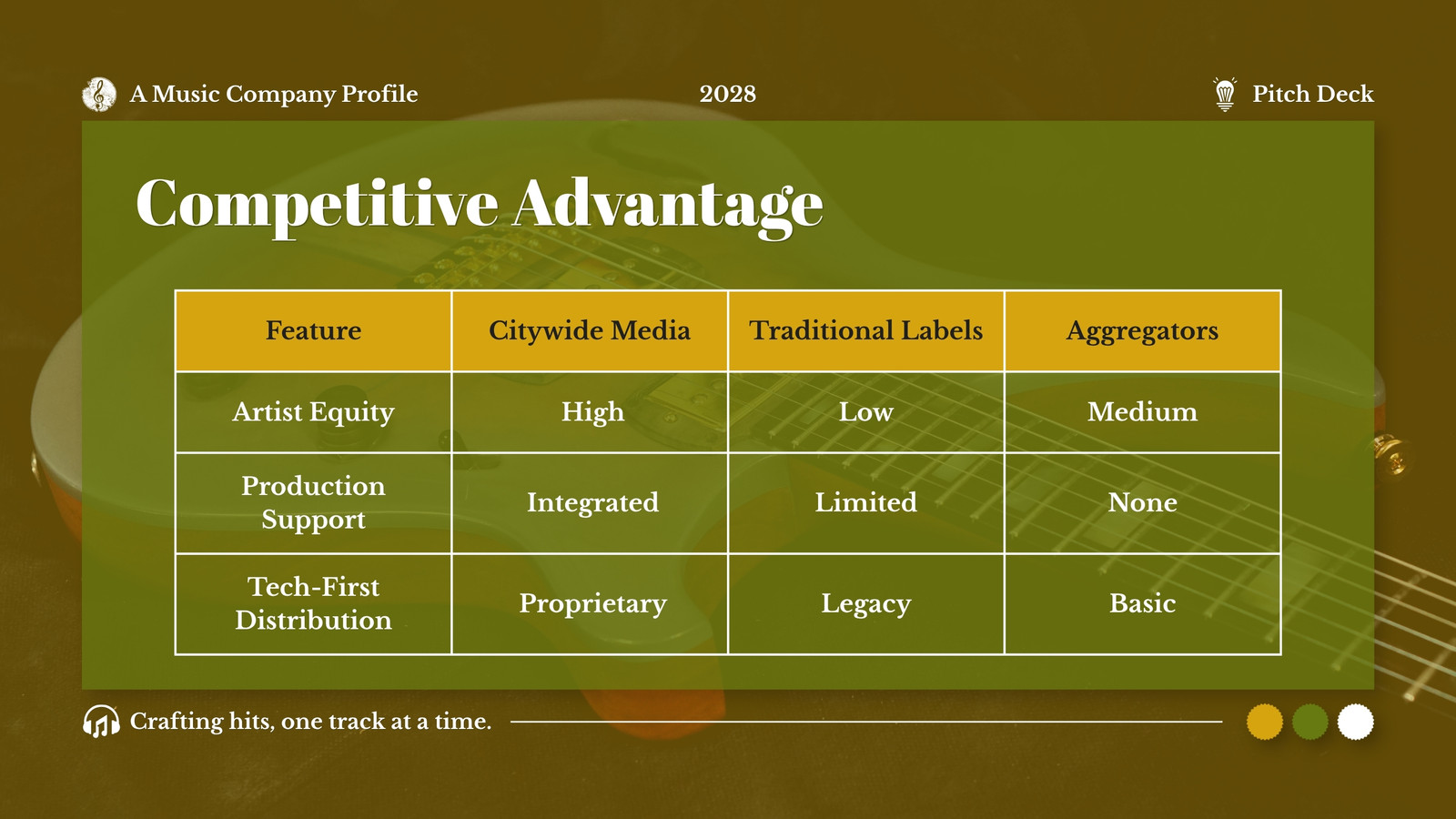 A Music Company Profile

2028

Pitch Deck

Competitive Advantage

| Feature | Citywide Media | Traditional Labels | Aggregators |
|---|---|---|---|
| Artist Equity | High | Low | Medium |
| Production Support | Integrated | Limited | None |
| Tech-First Distribution | Proprietary | Legacy | Basic |

Crafting hits, one track at a time.